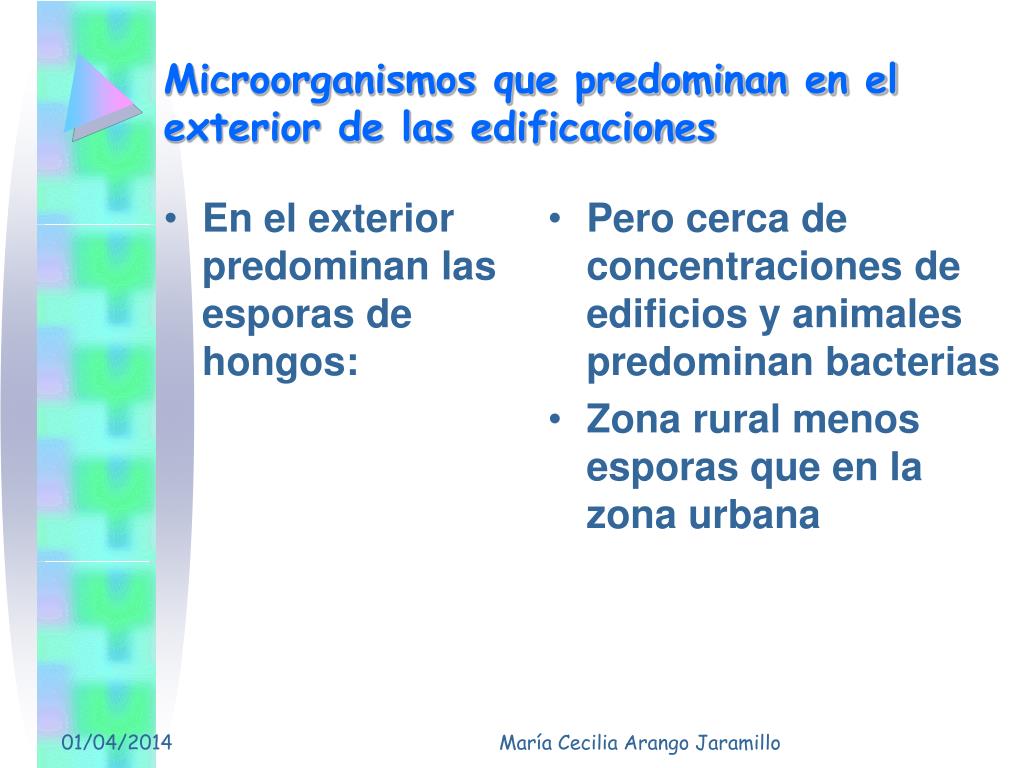 Microorganismos que predominan en el exterior de las edificaciones

• En el exterior predominan las esporas de hongos:

• Pero cerca de concentraciones de edificios y animales predominan bacterias
• Zona rural menos esporas que en la zona urbana

01/04/2014

María Cecilia Arango Jaramillo